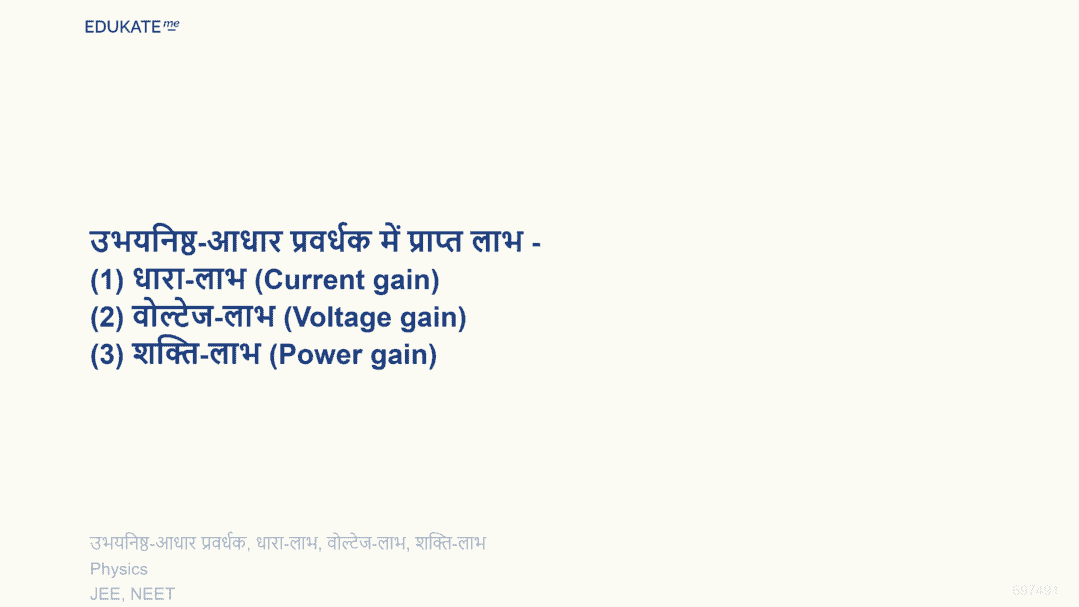 EDUKATE me

उभयनिष्ठ-आधार प्रवर्धक में प्राप्त लाभ -
(1) धारा-लाभ (Current gain)
(2) वोल्टेज-लाभ (Voltage gain)
(3) शक्ति-लाभ (Power gain)

उभयनिष्ठ-आधार प्रवर्धक, धारा-लाभ, वोल्टेज-लाभ, शक्ति-लाभ
Physics
JEE, NEET

697491